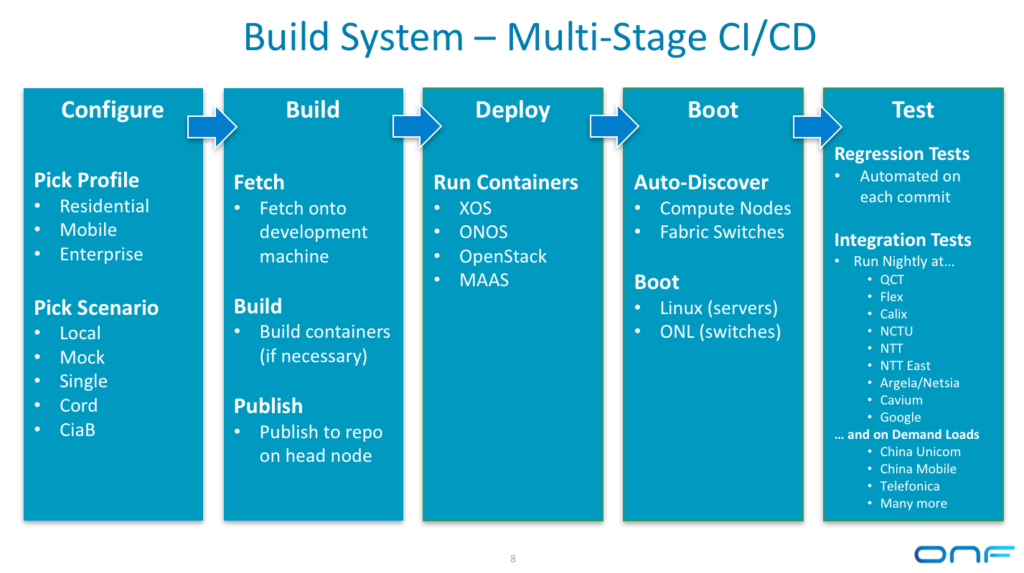 Build System – Multi-Stage CI/CD

Configure

Pick Profile
• Residential
• Mobile
• Enterprise

Pick Scenario
• Local
• Mock
• Single
• Cord
• CiaB

Build

Fetch
• Fetch onto development machine

Build
• Build containers (if necessary)

Publish
• Publish to repo on head node

Deploy

Run Containers
• XOS
• ONOS
• OpenStack
• MAAS

Boot

Auto-Discover
• Compute Nodes
• Fabric Switches

Boot
• Linux (servers)
• ONL (switches)

Test

Regression Tests
• Automated on each commit

Integration Tests
• Run Nightly at…
• QCT
• Flex
• Calix
• NCTU
• NTT
• NTT East
• Argela/Netsia
• Cavium
• Google
… and on Demand Loads
• China Unicom
• China Mobile
• Telefonica
• Many more

8

ONF